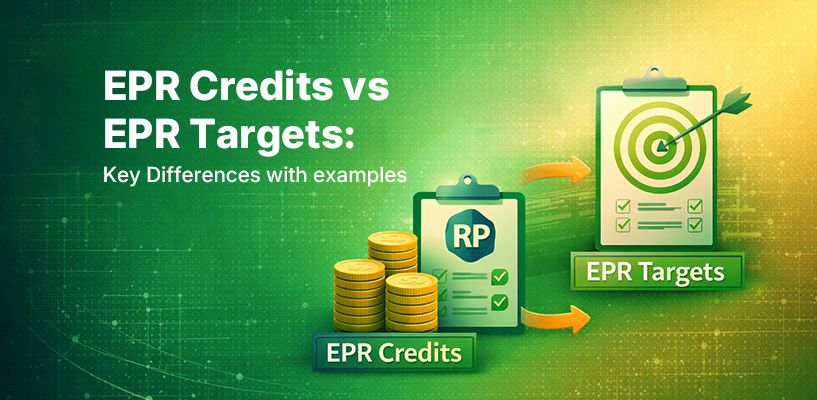 EPR Credits vs EPR Targets:
Key Differences with examples

RP

EPR Credits

EPR Targets